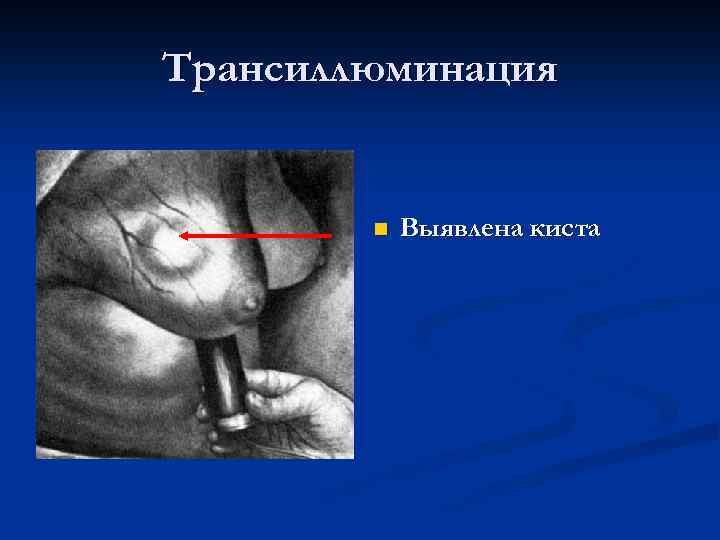 Трансиллюминация

Выявлена киста